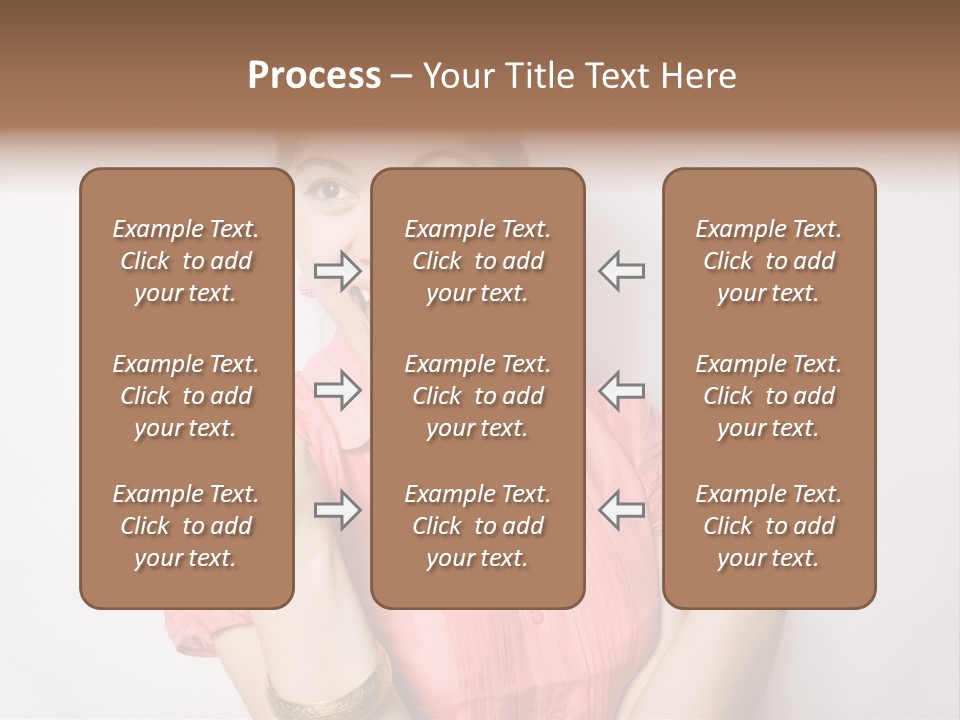 Process – Your Title Text Here

Example Text. Click to add your text.

Example Text. Click to add your text.

Example Text. Click to add your text.

Example Text. Click to add your text.

Example Text. Click to add your text.

Example Text. Click to add your text.

Example Text. Click to add your text.

Example Text. Click to add your text.

Example Text. Click to add your text.